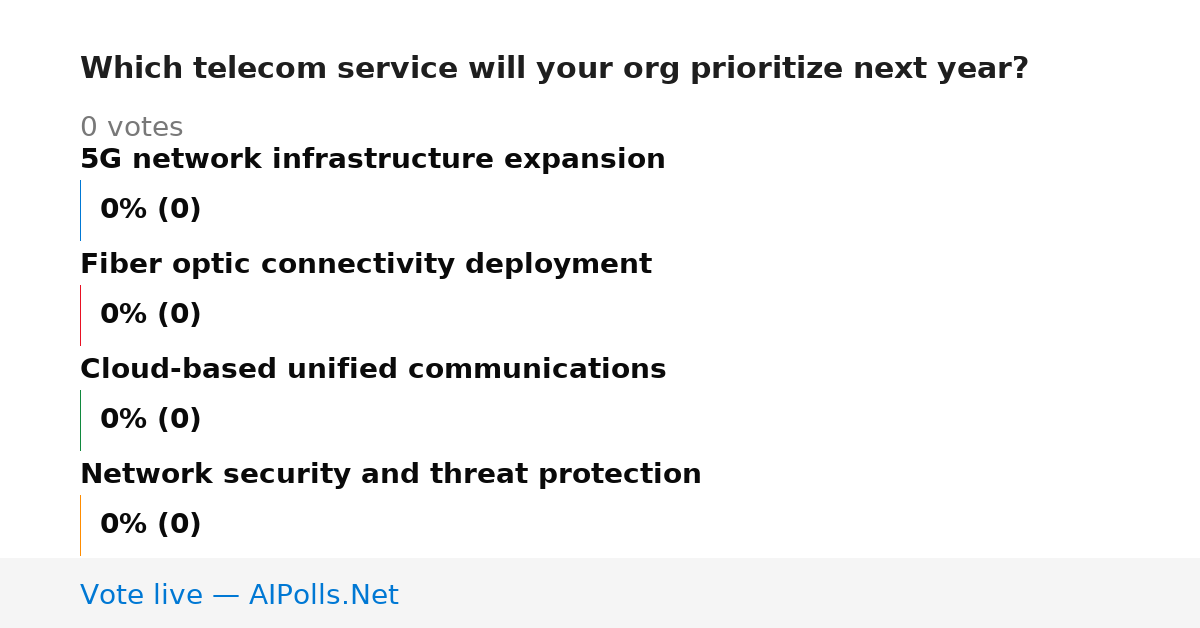 Which telecom service will your org prioritize next year?

0 votes

5G network infrastructure expansion

0% (0)

Fiber optic connectivity deployment

0% (0)

Cloud-based unified communications

0% (0)

Network security and threat protection

0% (0)

Vote live — AIPolls.Net